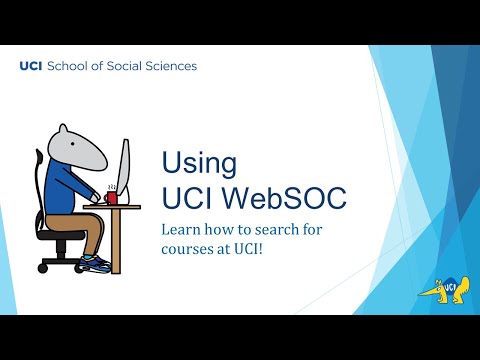 UCI School of Social Sciences

Using UCI WebSOC

Learn how to search for courses at UCI!

UCI